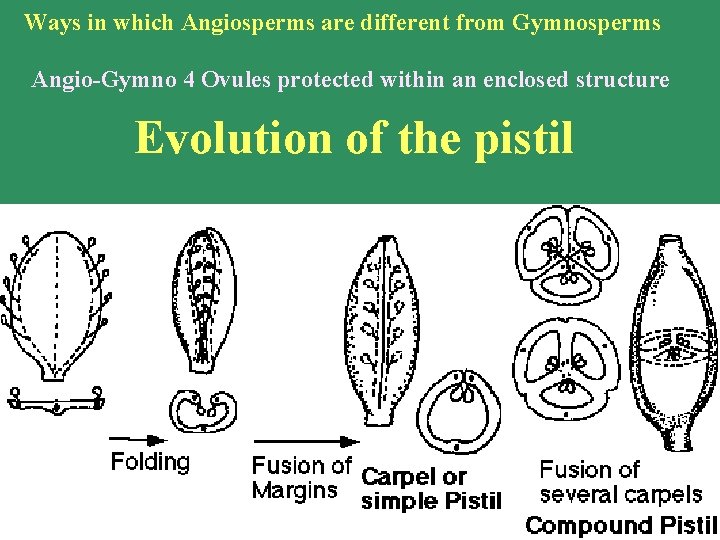 Ways in which Angiosperms are different from Gymnosperms

Angio-Gymno 4 Ovules protected within an enclosed structure

Evolution of the pistil

Folding

Fusion of Margins

Carpel or simple Pistil

Fusion of several carpels

Compound Pistil